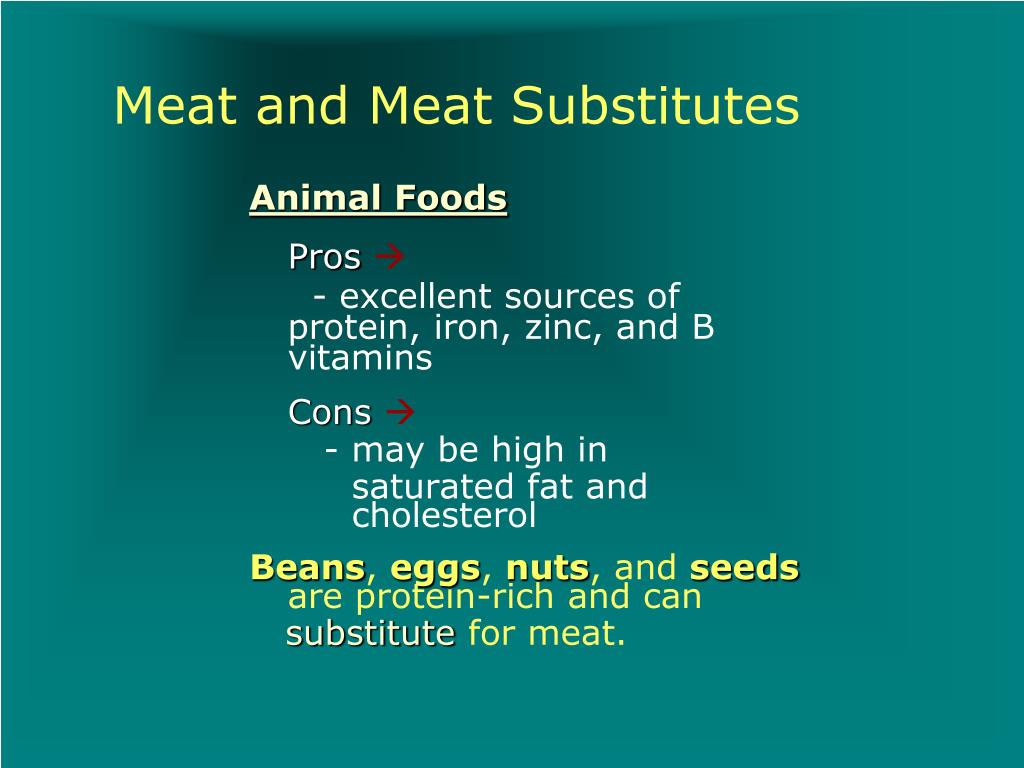 Meat and Meat Substitutes

Animal Foods

Pros →

- excellent sources of protein, iron, zinc, and B vitamins

Cons →

- may be high in saturated fat and cholesterol

Beans, eggs, nuts, and seeds are protein-rich and can substitute for meat.